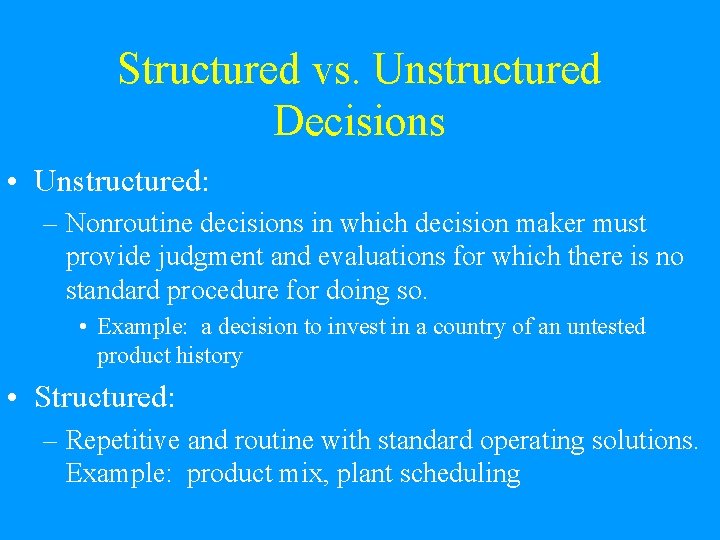 Structured vs. Unstructured Decisions

• Unstructured:

– Nonroutine decisions in which decision maker must provide judgment and evaluations for which there is no standard procedure for doing so.

• Example: a decision to invest in a country of an untested product history

• Structured:

– Repetitive and routine with standard operating solutions. Example: product mix, plant scheduling